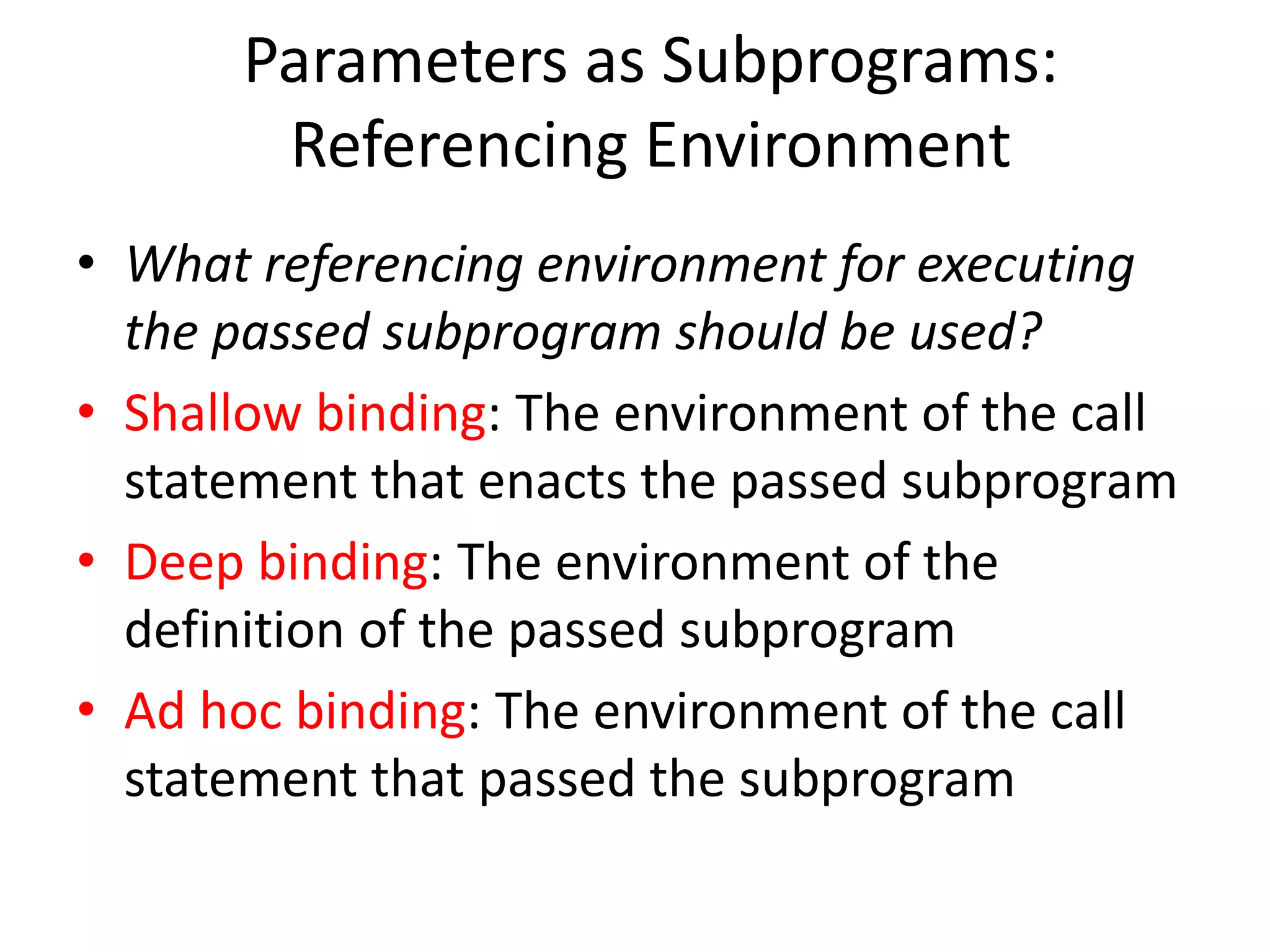 Parameters as Subprograms: Referencing Environment

• What referencing environment for executing the passed subprogram should be used?
• Shallow binding: The environment of the call statement that enacts the passed subprogram
• Deep binding: The environment of the definition of the passed subprogram
• Ad hoc binding: The environment of the call statement that passed the subprogram